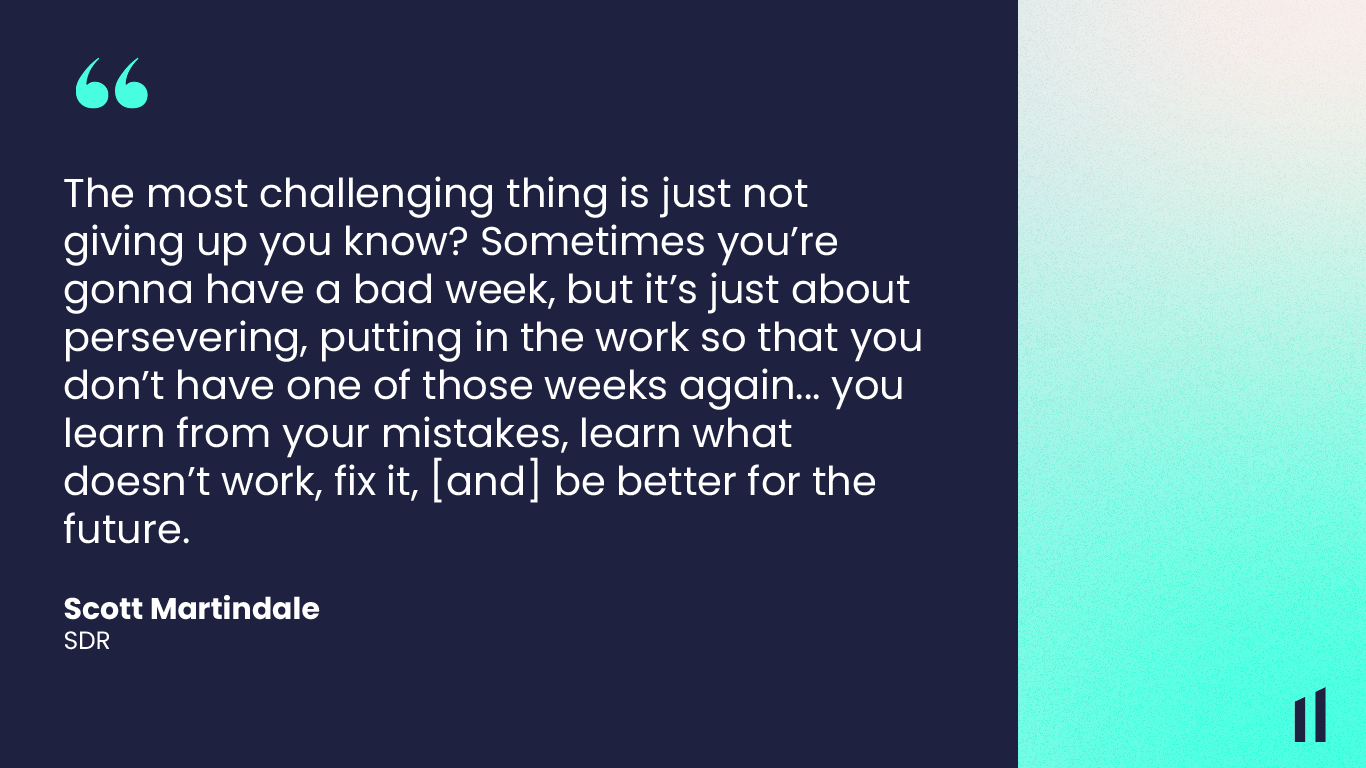 “

The most challenging thing is just not giving up you know? Sometimes you’re gonna have a bad week, but it’s just about persevering, putting in the work so that you don’t have one of those weeks again… you learn from your mistakes, learn what doesn’t work, fix it, [and] be better for the future.

Scott Martindale
SDR